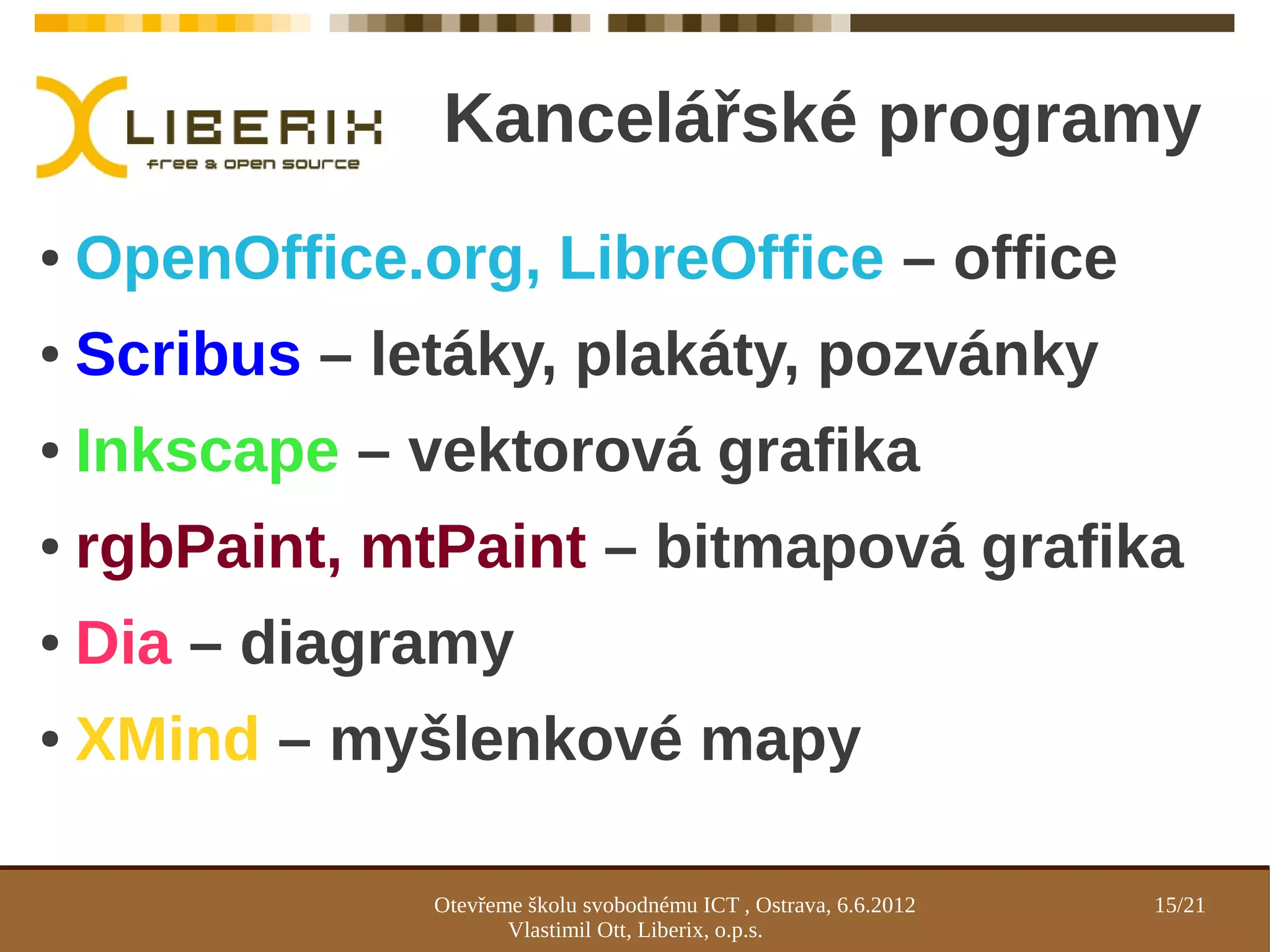 LIBERIX
free & open source

Kancelářské programy

• OpenOffice.org, LibreOffice – office
• Scribus – letáky, plakáty, pozvánky
• Inkscape – vektorová grafika
• rgbPaint, mtPaint – bitmapová grafika
• Dia – diagramy
• XMind – myšlenkové mapy

Otevřeme školu svobodnému ICT , Ostrava, 6.6.2012
Vlastimil Ott, Liberix, o.p.s.

15/21